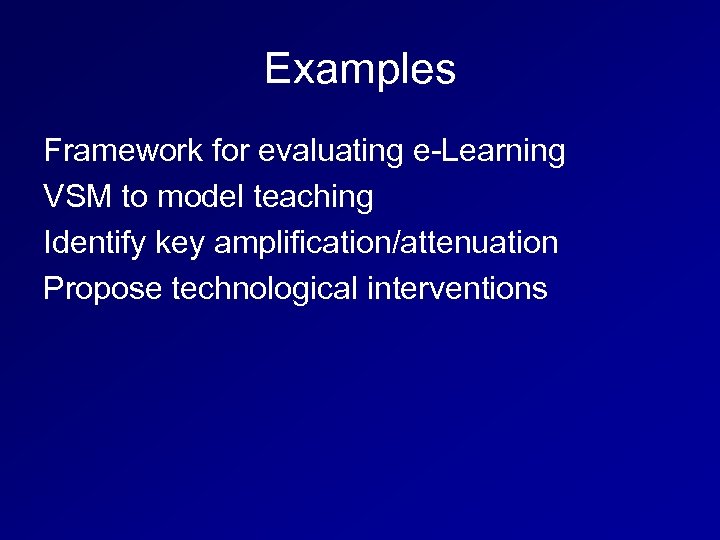 Examples

Framework for evaluating e-Learning
VSM to model teaching
Identify key amplification/attenuation
Propose technological interventions